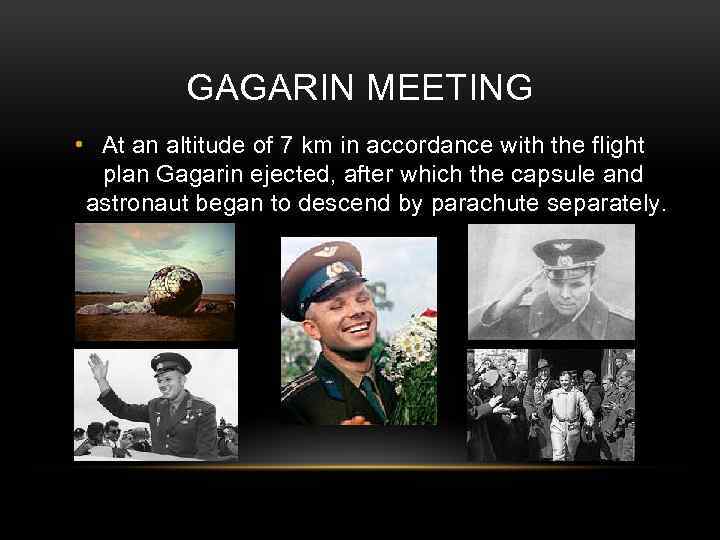 GAGARIN MEETING

• At an altitude of 7 km in accordance with the flight plan Gagarin ejected, after which the capsule and astronaut began to descend by parachute separately.